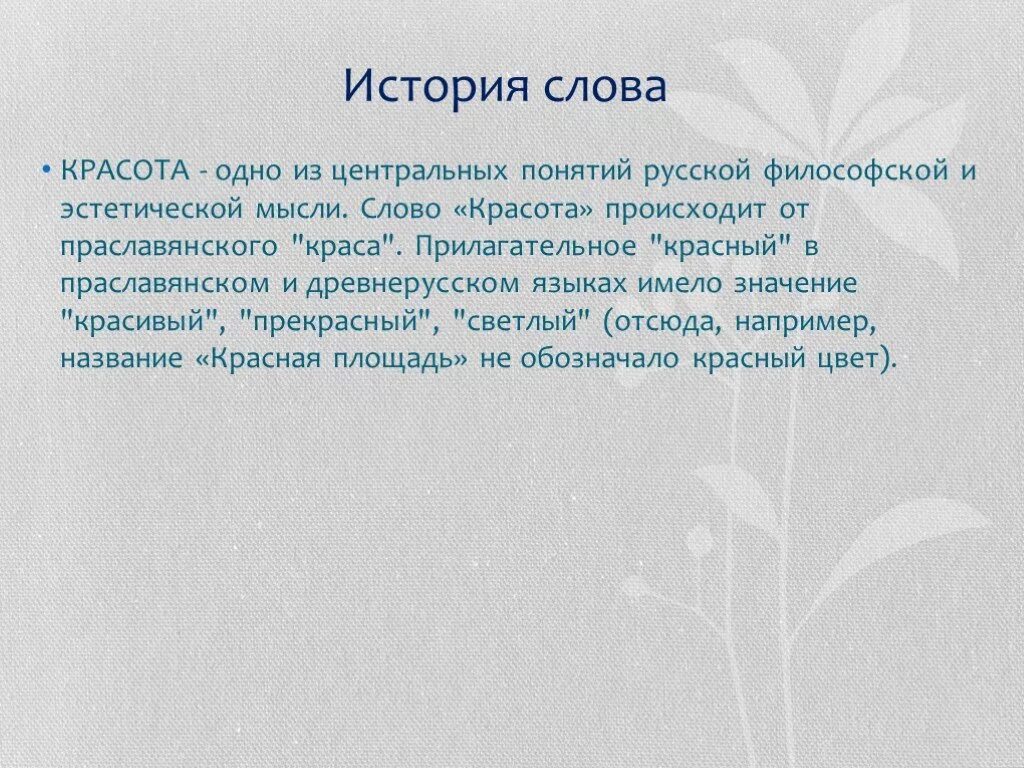 История слова

• КРАСОТА - одно из центральных понятий русской философской и эстетической мысли. Слово «Красота» происходит от праславянского "краса". Прилагательное "красный" в праславянском и древнерусском языках имело значение "красивый", "прекрасный", "светлый" (отсюда, например, название «Красная площадь» не обозначало красный цвет).